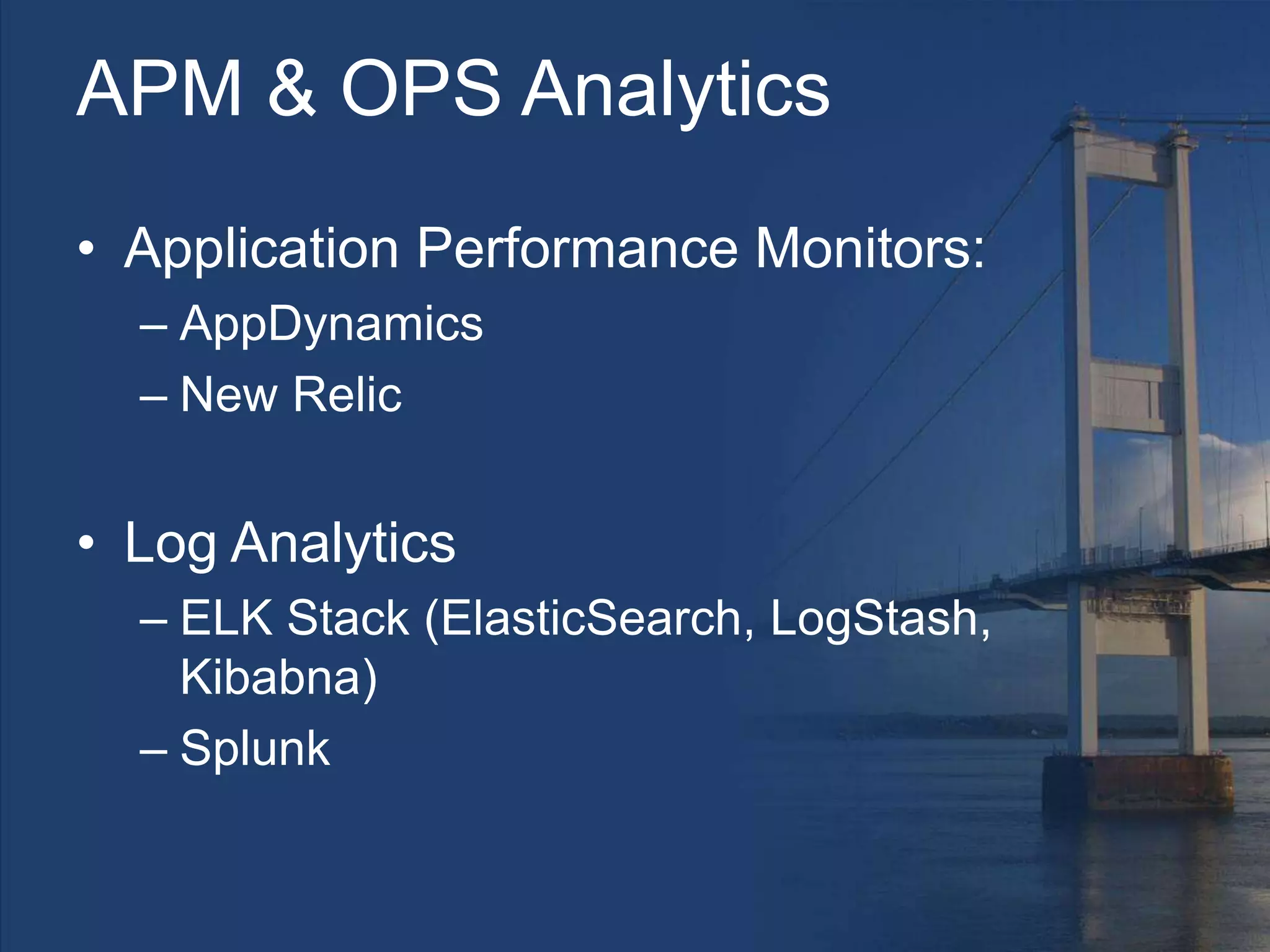 APM & OPS Analytics

• Application Performance Monitors:
– AppDynamics
– New Relic

• Log Analytics
– ELK Stack (ElasticSearch, LogStash, Kibabna)
– Splunk